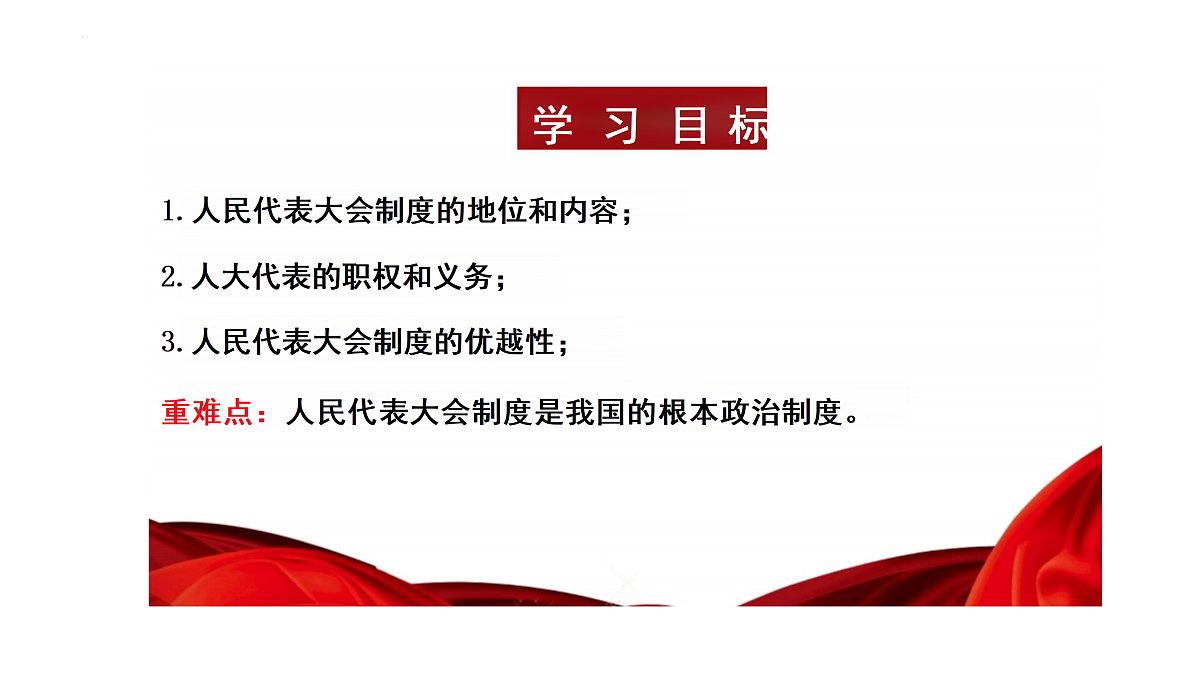 学 习 目 标

1. 人民代表大会制度的地位和内容；

2. 人大代表的职权和义务；

3. 人民代表大会制度的优越性；

重难点：人民代表大会制度是我国的根本政治制度。